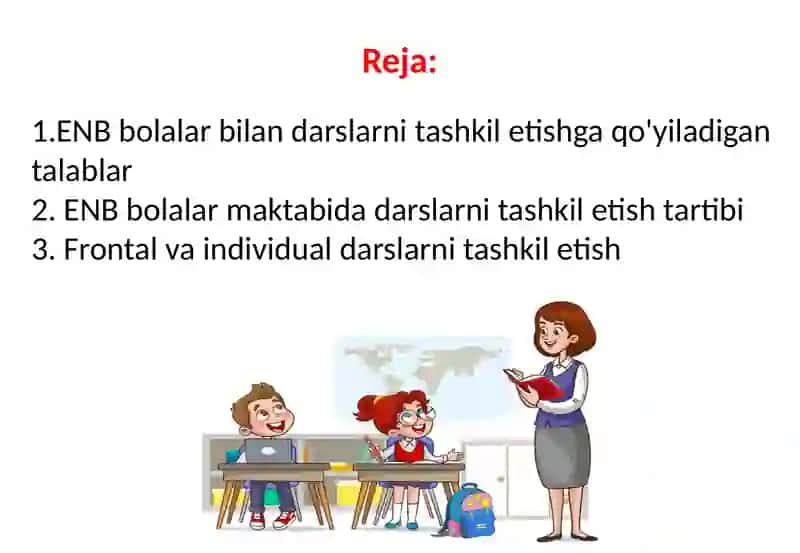 Reja:

1.ENB bolalar bilan darslarni tashkil etishga qo'yiladigan talablar
2. ENB bolalar maktabida darslarni tashkil etish tartibi
3. Frontal va individual darslarni tashkil etish